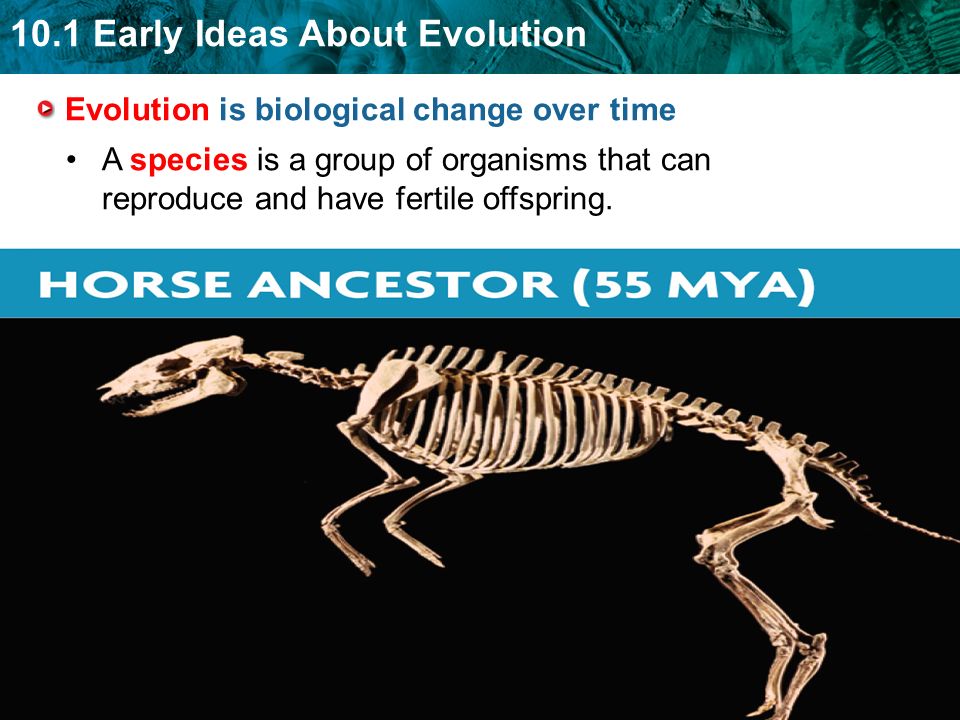 10.1 Early Ideas About Evolution

Evolution is biological change over time

• A species is a group of organisms that can reproduce and have fertile offspring.

HORSE ANCESTOR (55 MYA)